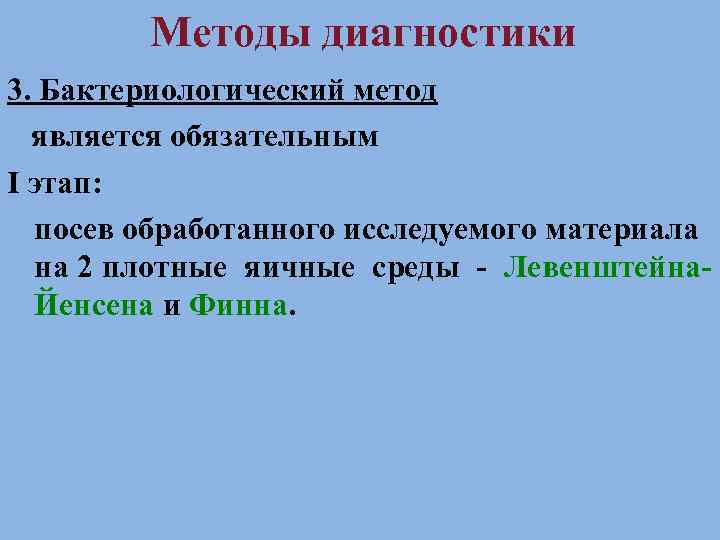 Методы диагностики

3. Бактериологический метод

является обязательным

I этап:

посев обработанного исследуемого материала на 2 плотные яичные среды - Левенштейна-Йенсена и Финна.